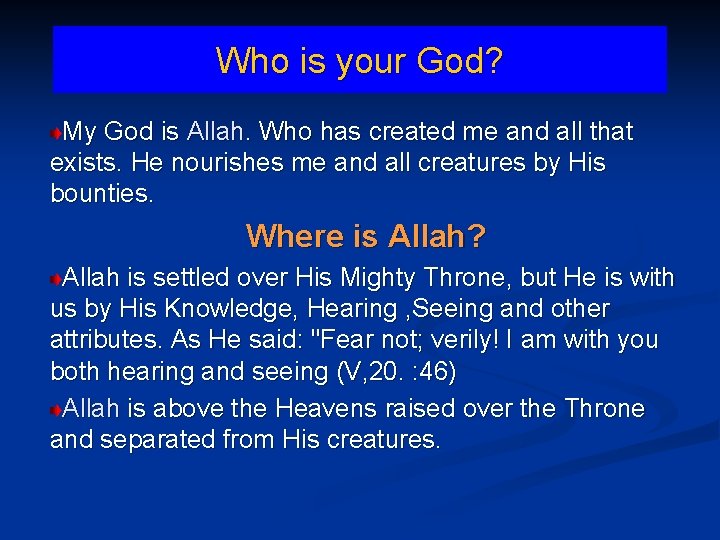 Who is your God?

My God is Allah. Who has created me and all that exists. He nourishes me and all creatures by His bounties.

Where is Allah?

Allah is settled over His Mighty Throne, but He is with us by His Knowledge, Hearing ,Seeing and other attributes. As He said: "Fear not; verily! I am with you both hearing and seeing (V,20. :46)

Allah is above the Heavens raised over the Throne and separated from His creatures.